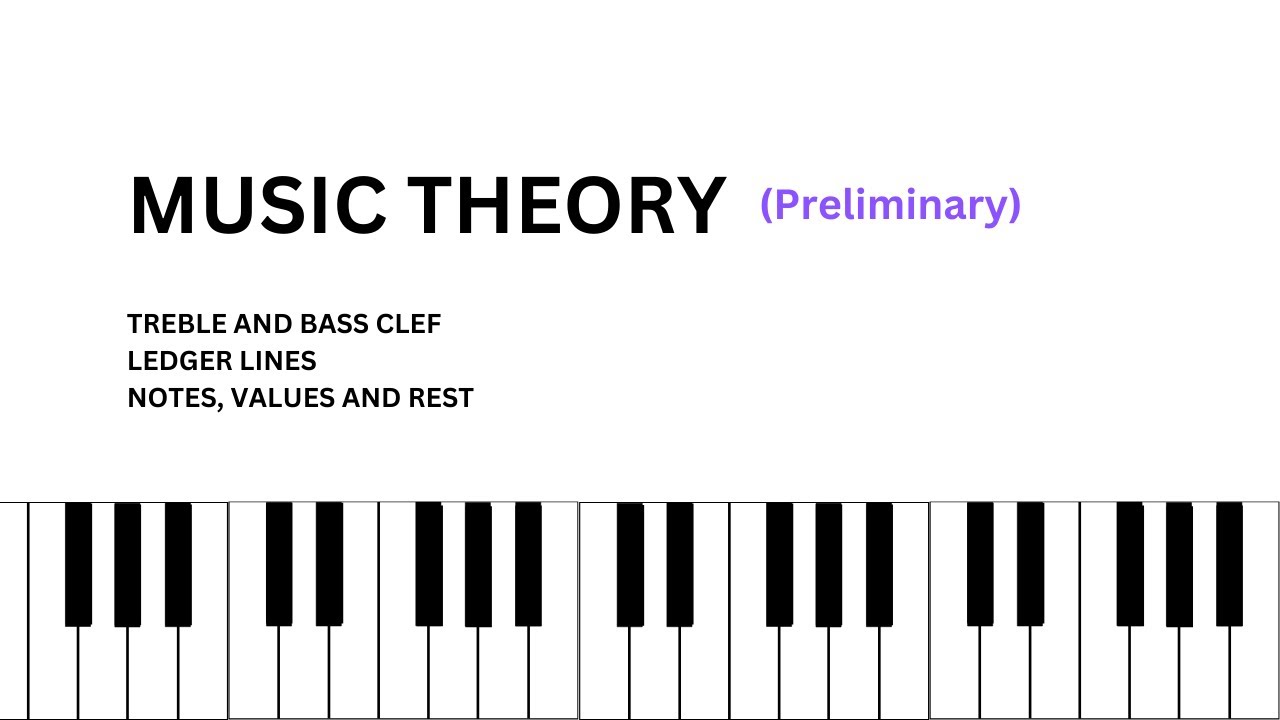 MUSIC THEORY (Preliminary)

TREBLE AND BASS CLEF
LEDGER LINES
NOTES, VALUES AND REST